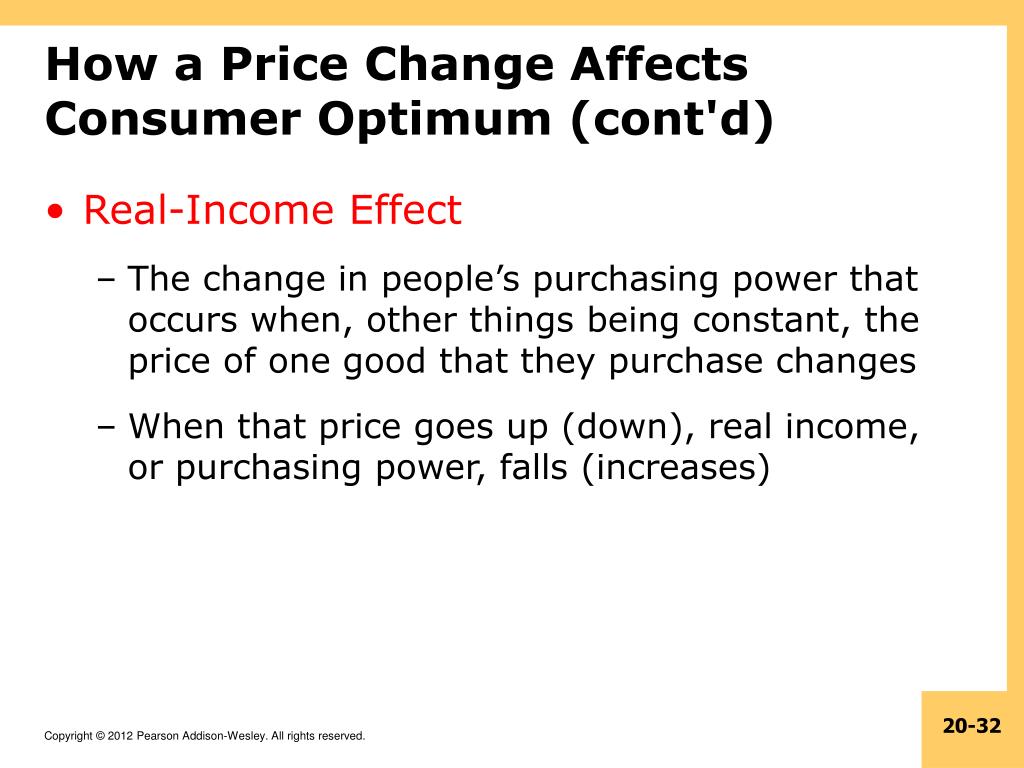 How a Price Change Affects Consumer Optimum (cont'd)

• Real-Income Effect

– The change in people’s purchasing power that occurs when, other things being constant, the price of one good that they purchase changes

– When that price goes up (down), real income, or purchasing power, falls (increases)

Copyright © 2012 Pearson Addison-Wesley. All rights reserved.

20-32